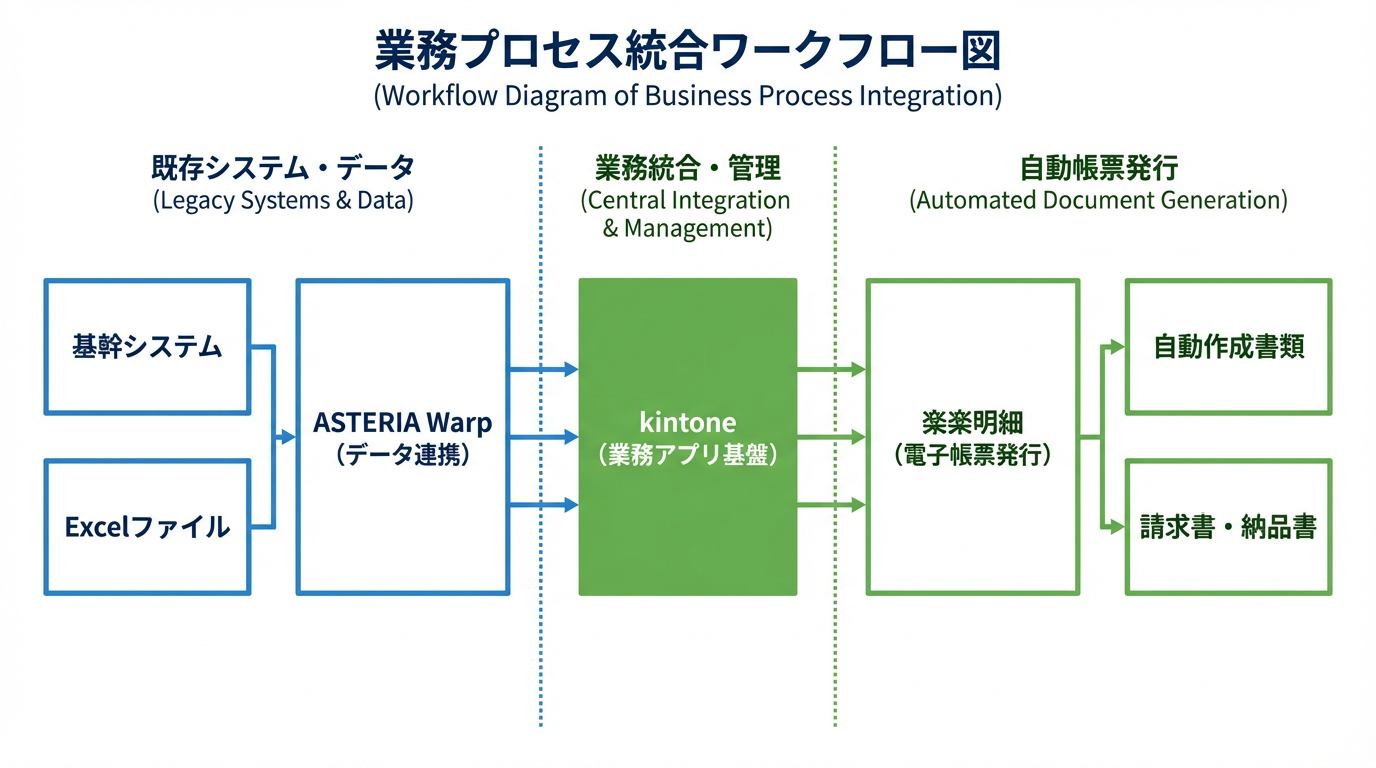 業務プロセス統合ワークフロー図
(Workflow Diagram of Business Process Integration)

既存システム・データ
(Legacy Systems & Data)

業務統合・管理
(Central Integration & Management)

自動帳票発行
(Automated Document Generation)

基幹システム

Excelファイル

ASTERIA Warp
（データ連携）

kintone
（業務アプリ基盤）

楽楽明細
（電子帳票発行）

自動作成書類

請求書・納品書